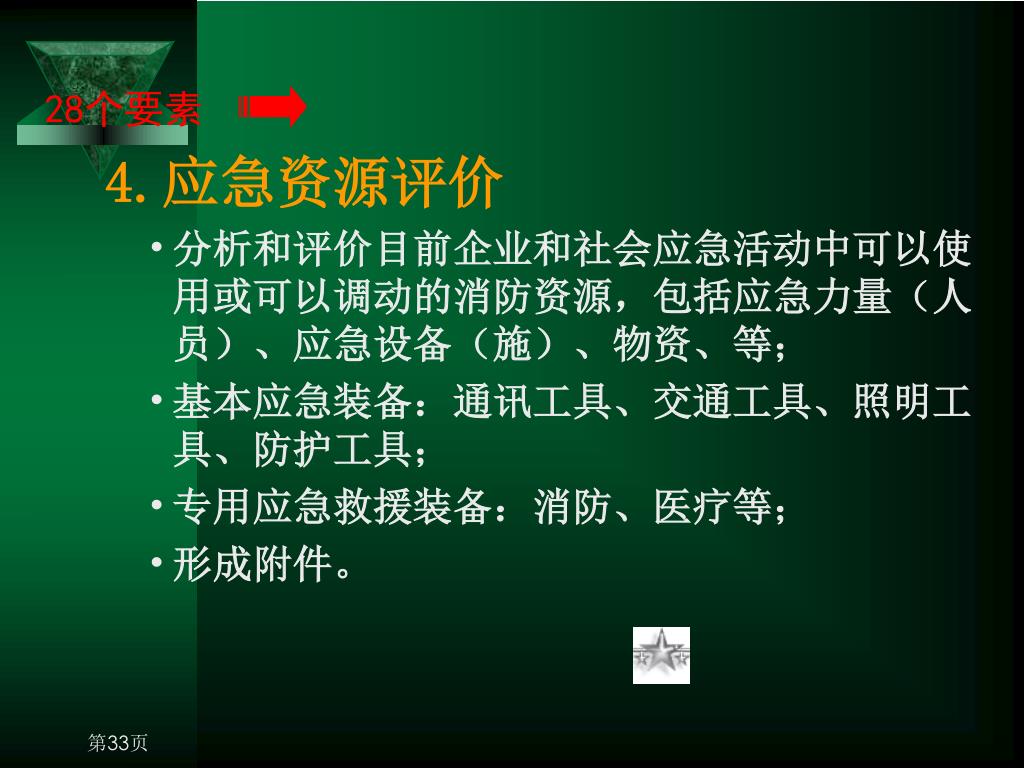 28个要素

4. 应急资源评价

• 分析和评价目前企业和社会应急活动中可以使用或可以调动的消防资源，包括应急力量（人员）、应急设备（施）、物资、等；

• 基本应急装备：通讯工具、交通工具、照明工具、防护工具；

• 专用应急救援装备：消防、医疗等；

• 形成附件。

第33页